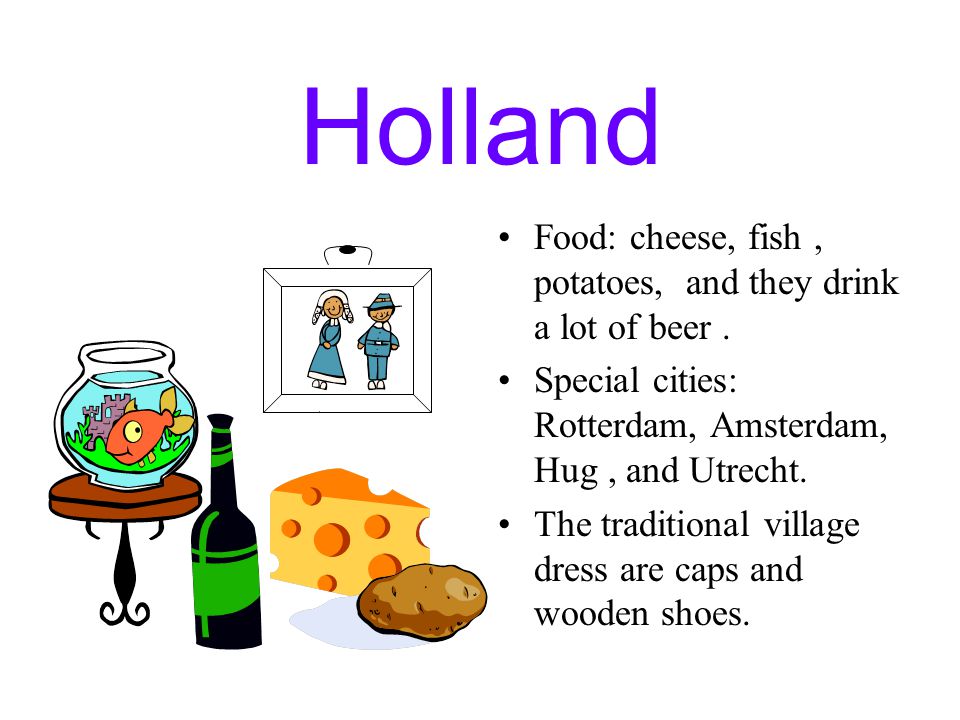 Holland

• Food: cheese, fish , potatoes,  and they drink a lot of beer .
• Special cities: Rotterdam, Amsterdam, Hug , and Utrecht.
• The traditional village dress are caps and wooden shoes.